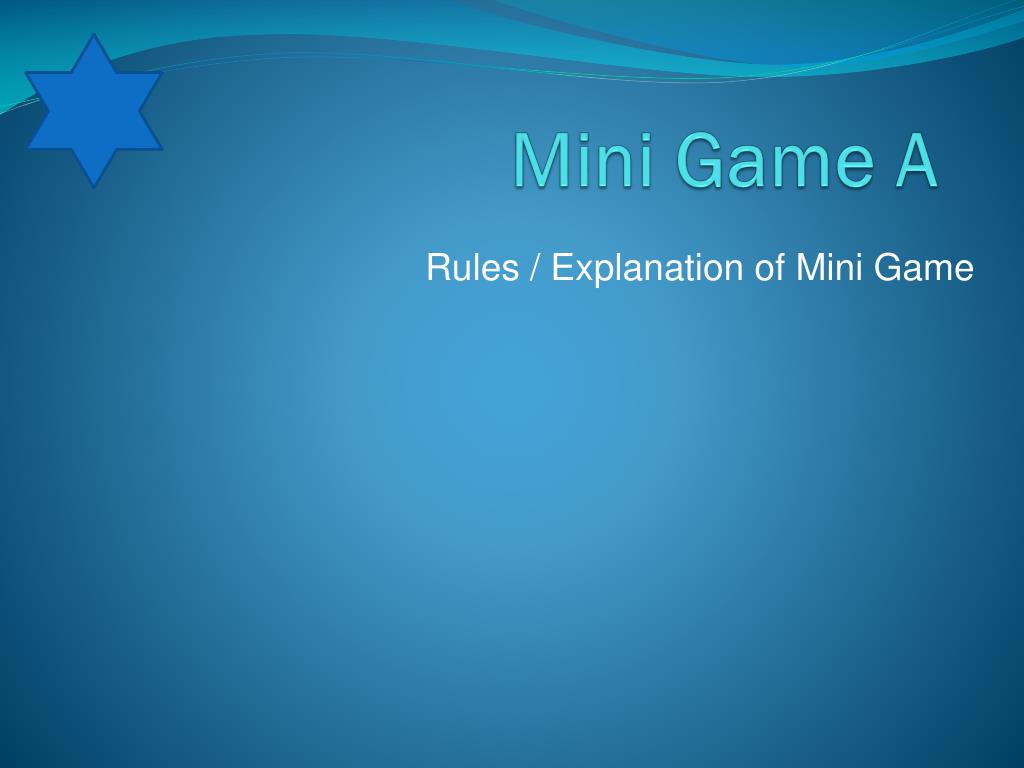 Mini Game A

Rules / Explanation of Mini Game